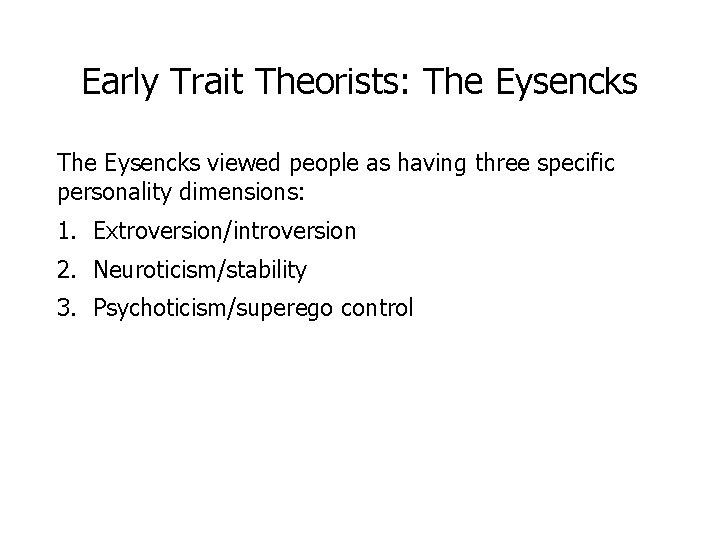 Early Trait Theorists: The Eysencks

The Eysencks viewed people as having three specific personality dimensions:

1. Extroversion/introversion
2. Neuroticism/stability
3. Psychoticism/superego control